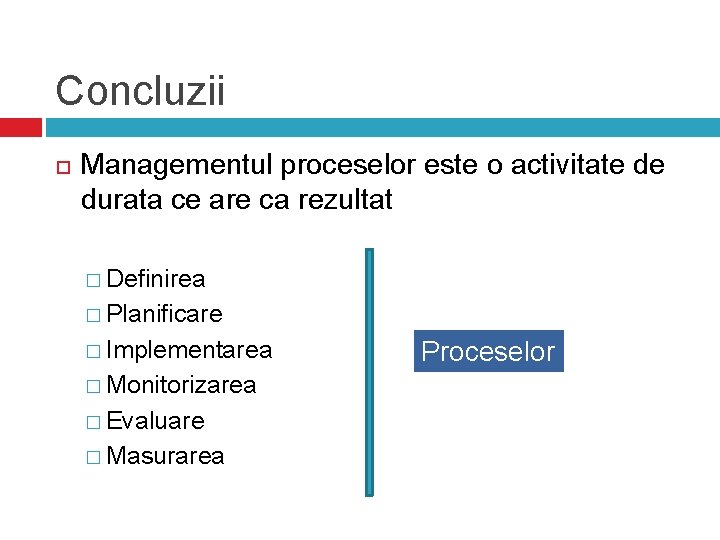 Concluzii

Managementul proceselor este o activitate de durata ce are ca rezultat

Definirea
Planificare
Implementarea
Monitorizarea
Evaluare
Masurarea

Proceselor